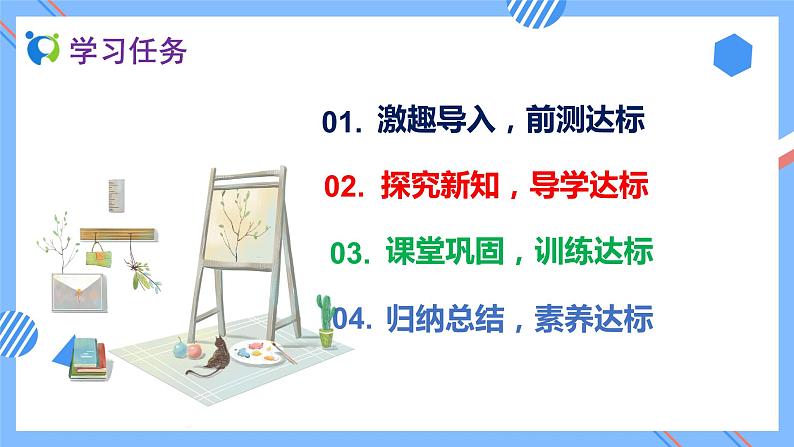 学习任务

01. 激趣导入，前测达标

02. 探究新知，导学达标

03. 课堂巩固，训练达标

04. 归纳总结，素养达标